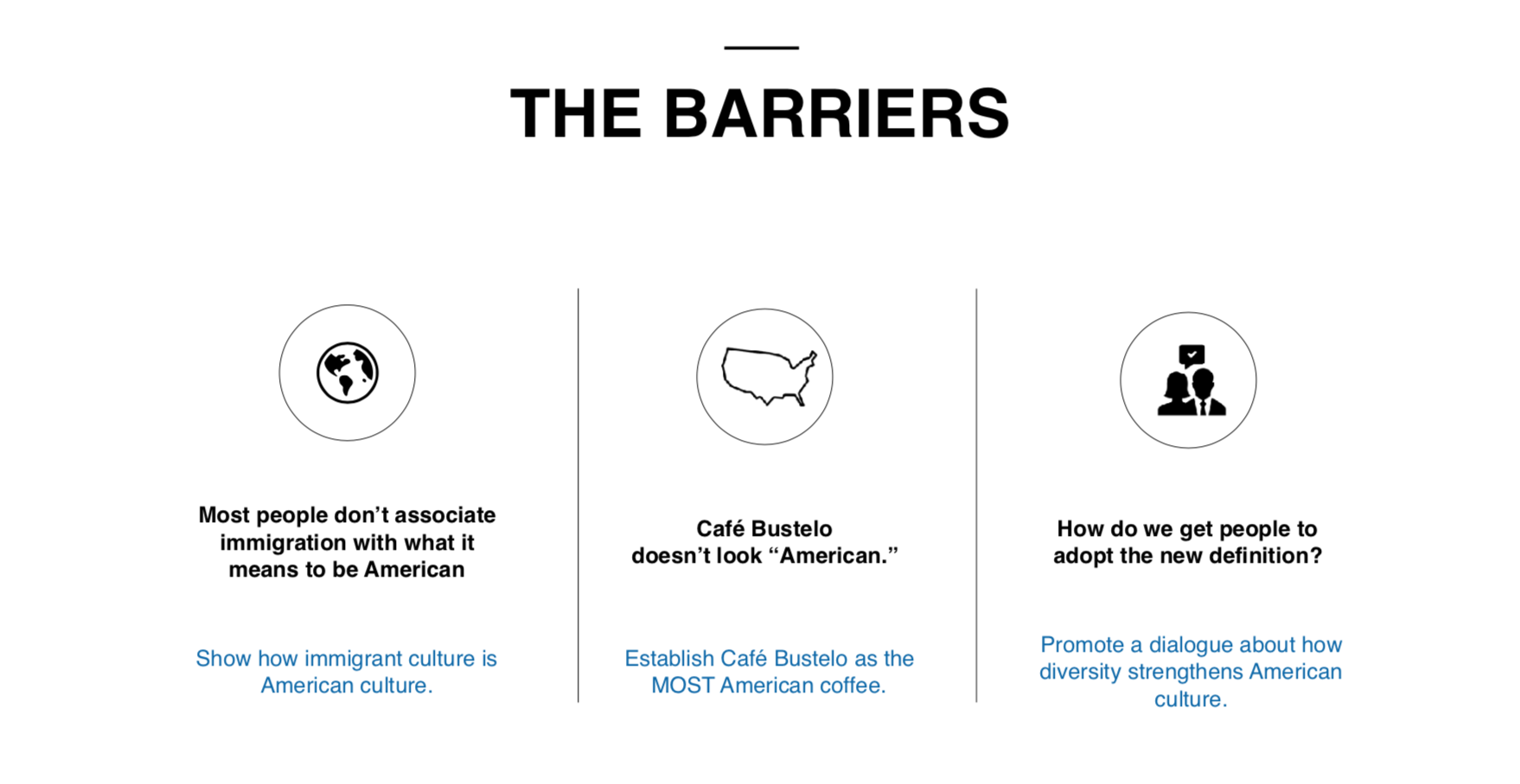 THE BARRIERS

Most people don’t associate immigration with what it means to be American

Show how immigrant culture is American culture.

Café Bustelo doesn’t look “American.”

Establish Café Bustelo as the MOST American coffee.

How do we get people to adopt the new definition?

Promote a dialogue about how diversity strengthens American culture.